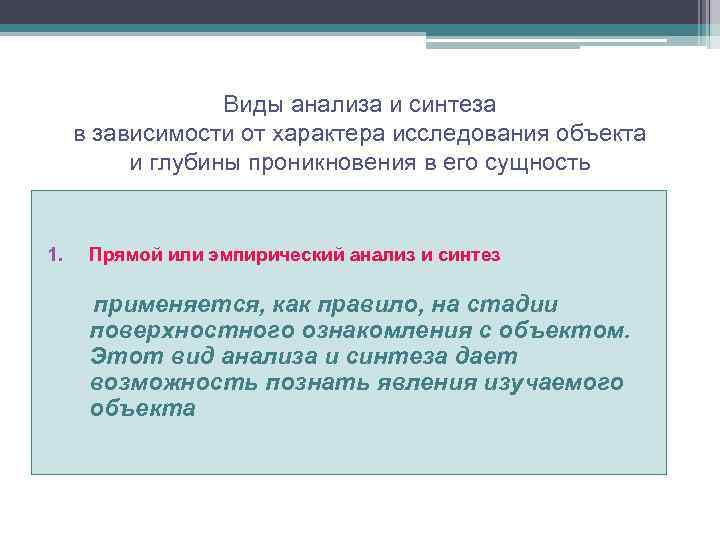 Виды анализа и синтеза
в зависимости от характера исследования объекта
и глубины проникновения в его сущность

1. Прямой или эмпирический анализ и синтез

применяется, как правило, на стадии поверхностного ознакомления с объектом. Этот вид анализа и синтеза дает возможность познать явления изучаемого объекта